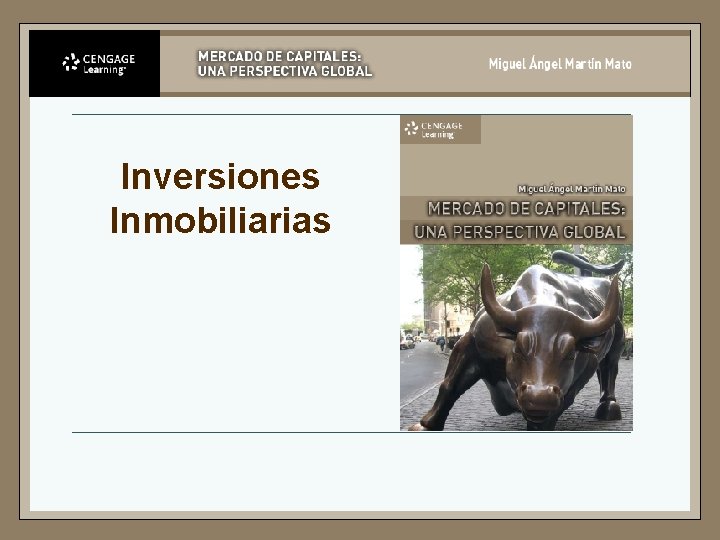 CENGAGE Learning

MERCADO DE CAPITALES: UNA PERSPECTIVA GLOBAL

Miguel Ángel Martín Mato

Inversiones Inmobiliarias

CENGAGE Learning

Miguel Ángel Martín Mato

MERCADO DE CAPITALES: UNA PERSPECTIVA GLOBAL